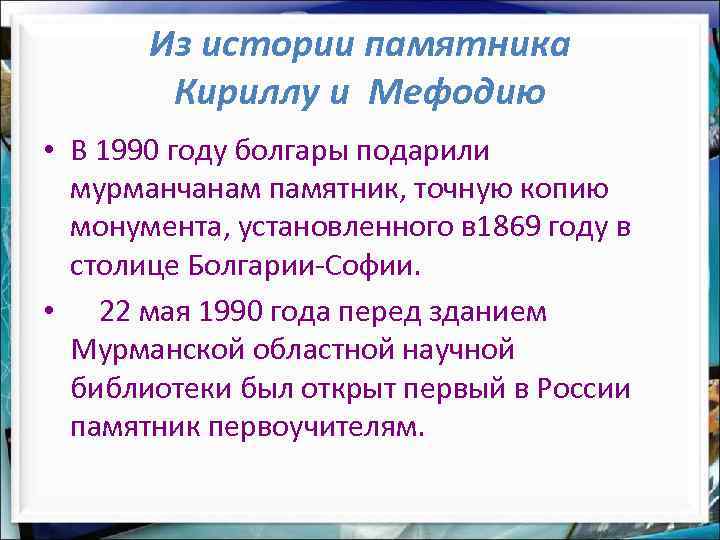 Из истории памятника Кириллу и Мефодию

• В 1990 году болгары подарили мурманчанам памятник, точную копию монумента, установленного в1869 году в столице Болгарии-Софии.

• 22 мая 1990 года перед зданием Мурманской областной научной библиотеки был открыт первый в России памятник первоучителям.